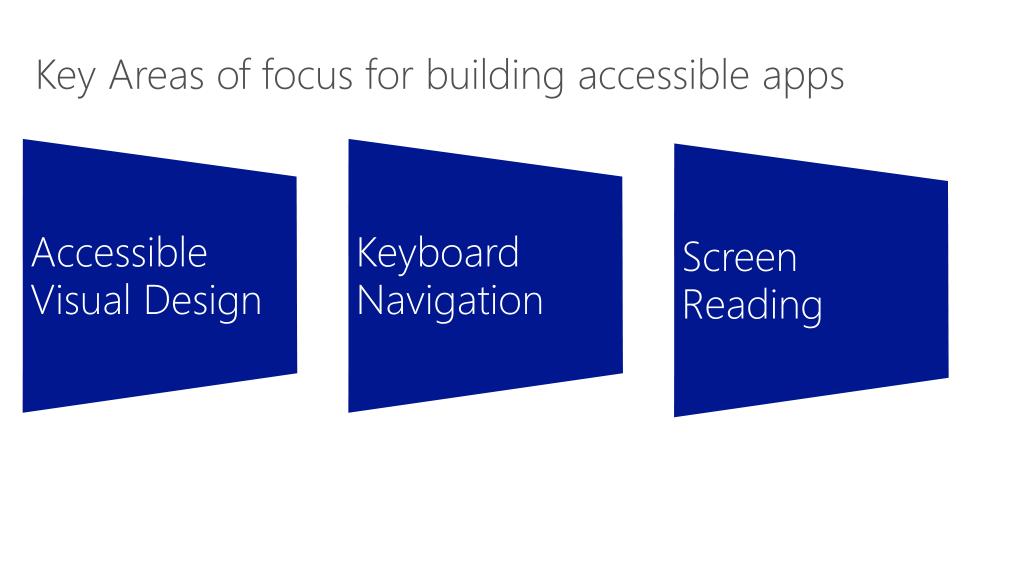 Key Areas of focus for building accessible apps

Accessible Visual Design

Keyboard Navigation

Screen Reading